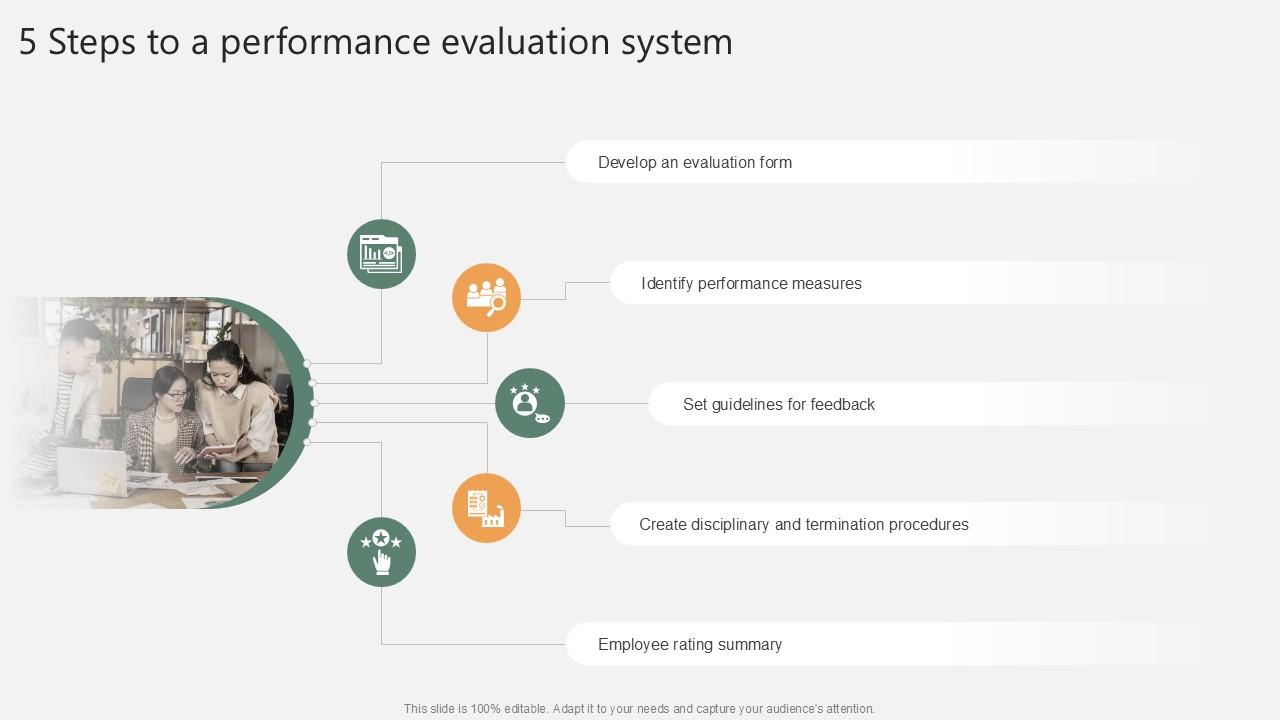 5 Steps to a performance evaluation system

Develop an evaluation form

Identify performance measures

Set guidelines for feedback

Create disciplinary and termination procedures

Employee rating summary

This slide is 100% editable. Adapt it to your needs and capture your audience's attention.